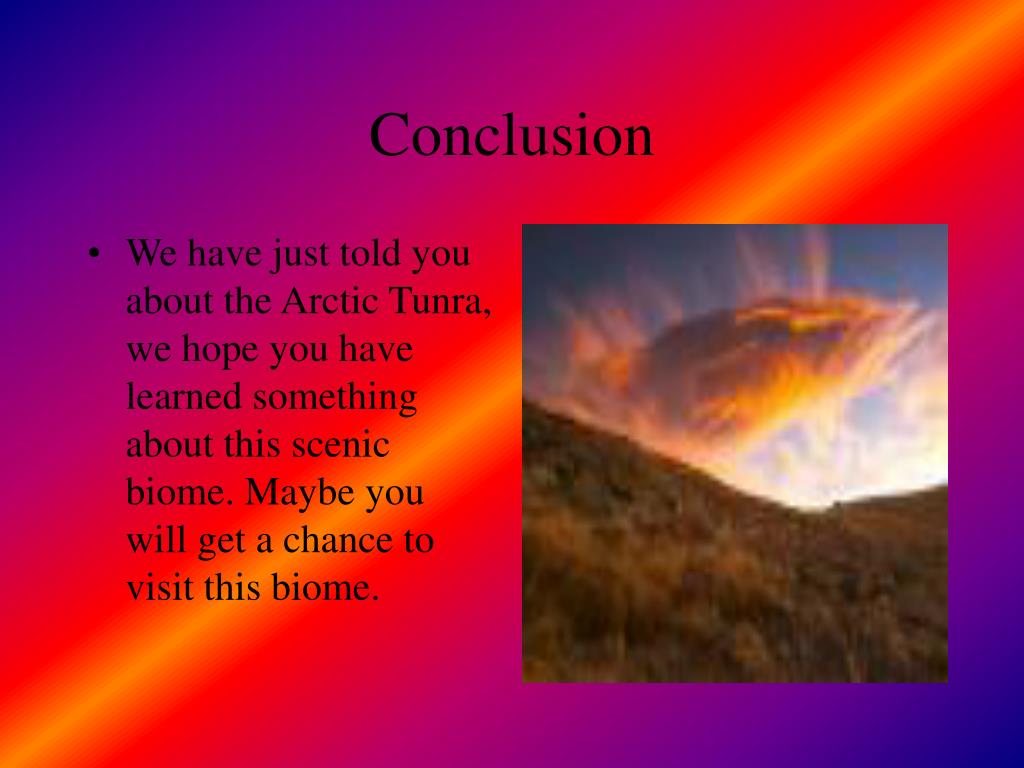 Conclusion

• We have just told you about the Arctic Tunra, we hope you have learned something about this scenic biome. Maybe you will get a chance to visit this biome.